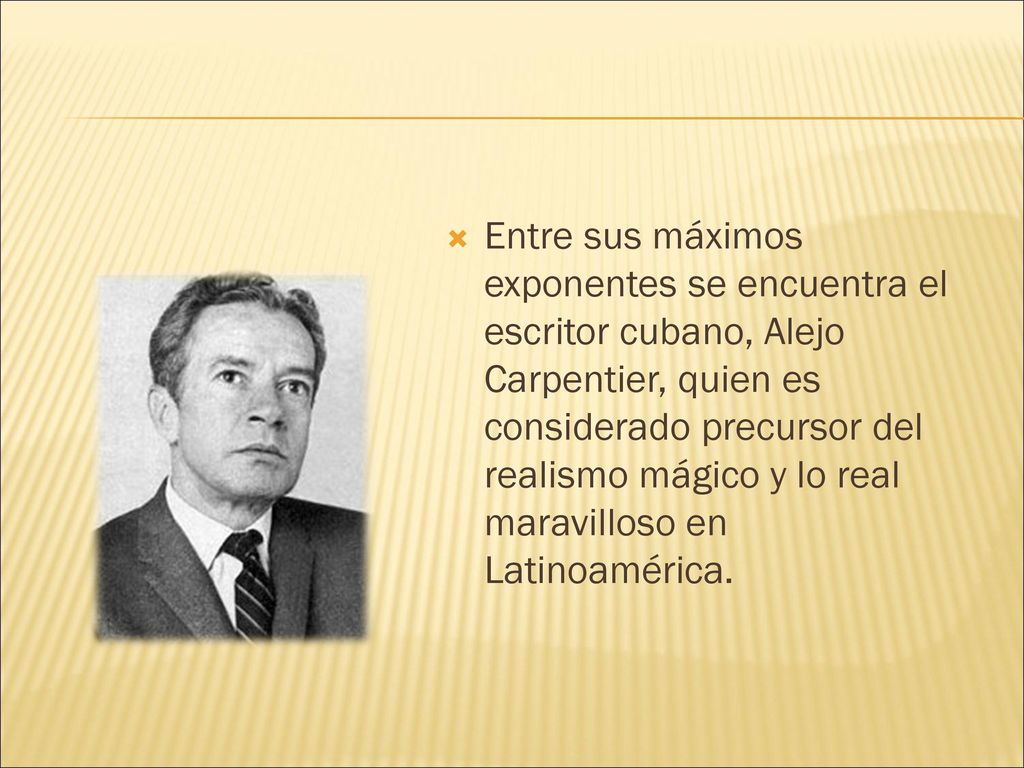 Entre sus máximos exponentes se encuentra el escritor cubano, Alejo Carpentier, quien es considerado precursor del realismo mágico y lo real maravilloso en Latinoamérica.